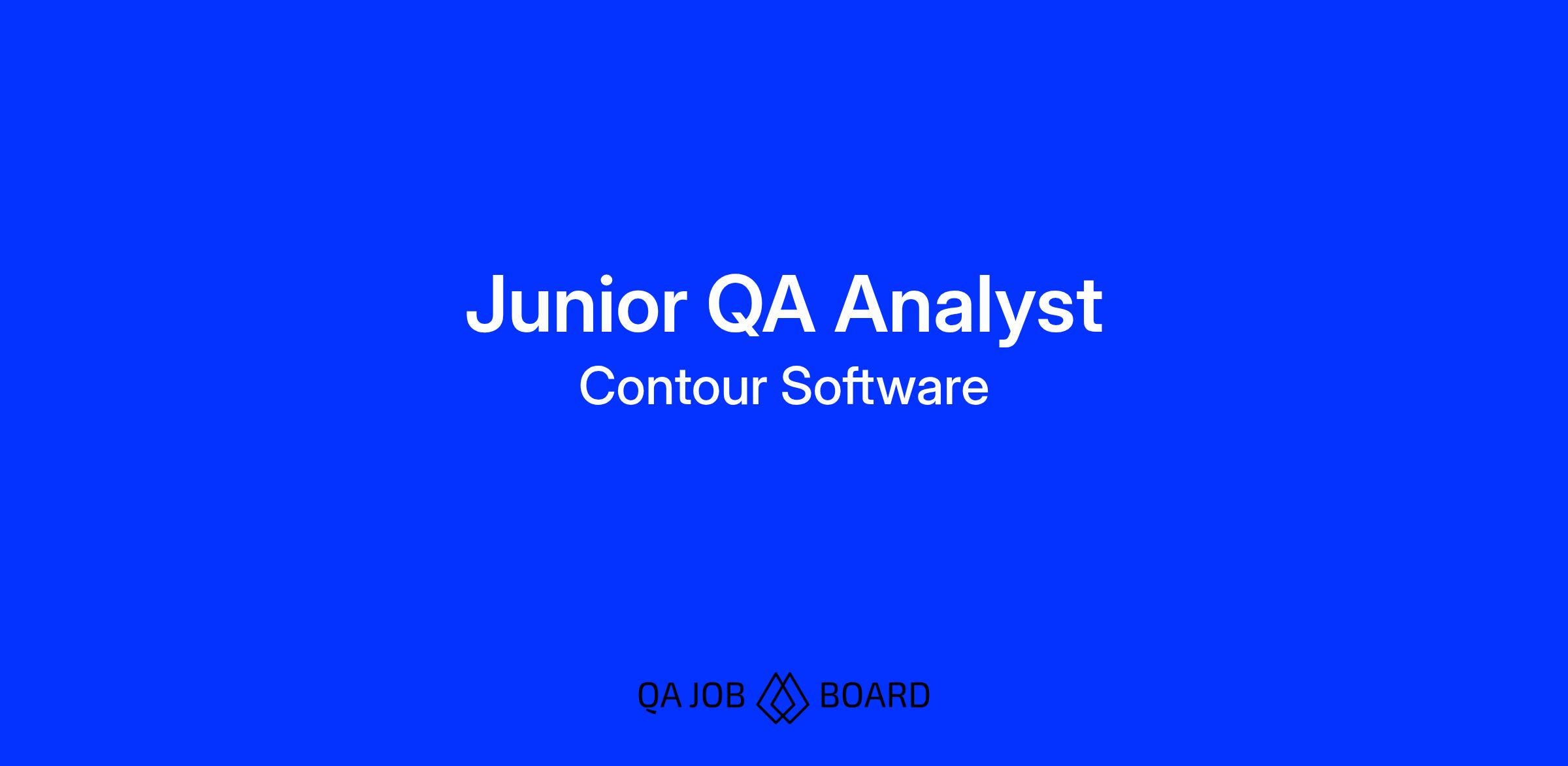 Junior QA Analyst
Contour Software

QA JOB BOARD